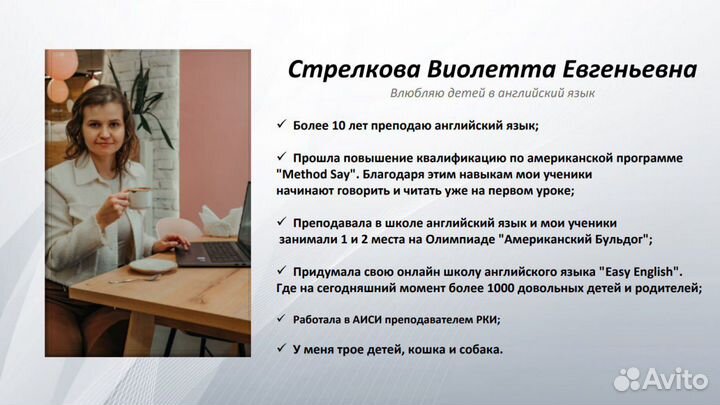 Стрелкова Виолетта Евгеньевна
Влюбляю детей в английский язык

✓ Более 10 лет преподаю английский язык;

✓ Прошла повышение квалификацию по американской программе "Method Say". Благодаря этим навыкам мои ученики начинают говорить и читать уже на первом уроке;

✓ Преподавала в школе английский язык и мои ученики занимали 1 и 2 места на Олимпиаде "Американский Бульдог";

✓ Придумала свою онлайн школу английского языка "Easy English". Где на сегодняшний момент более 1000 довольных детей и родителей;

✓ Работала в АИСИ преподавателем РКИ;

✓ У меня трое детей, кошка и собака.

Avito